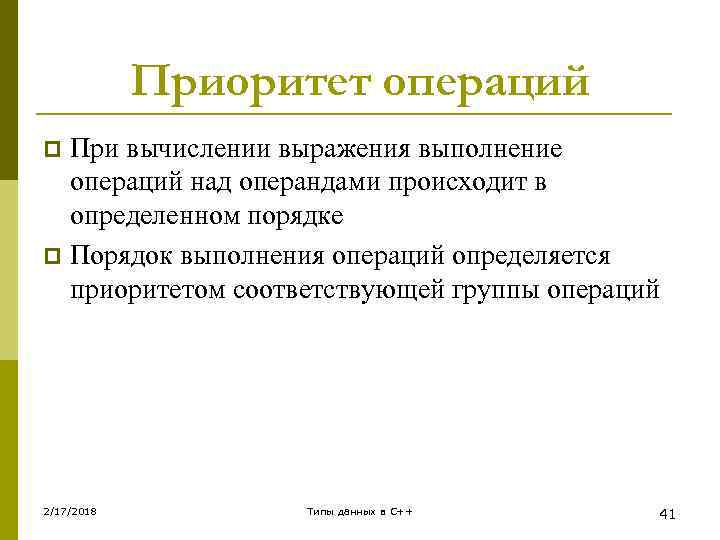 Приоритет операций

При вычислении выражения выполнение операций над операндами происходит в определенном порядке

Порядок выполнения операций определяется приоритетом соответствующей группы операций

2/17/2018

Типы данных в C++

41